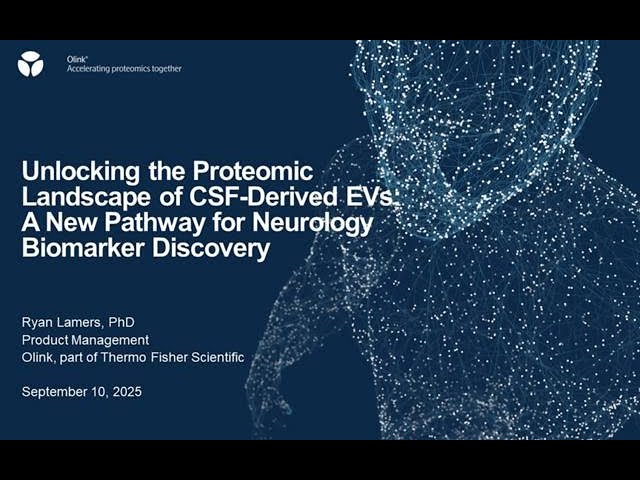 Olink®
Accelerating proteomics together

Unlocking the Proteomic Landscape of CSF-Derived EVs: A New Pathway for Neurology Biomarker Discovery

Ryan Lamers, PhD
Product Management
Olink, part of Thermo Fisher Scientific

September 10, 2025